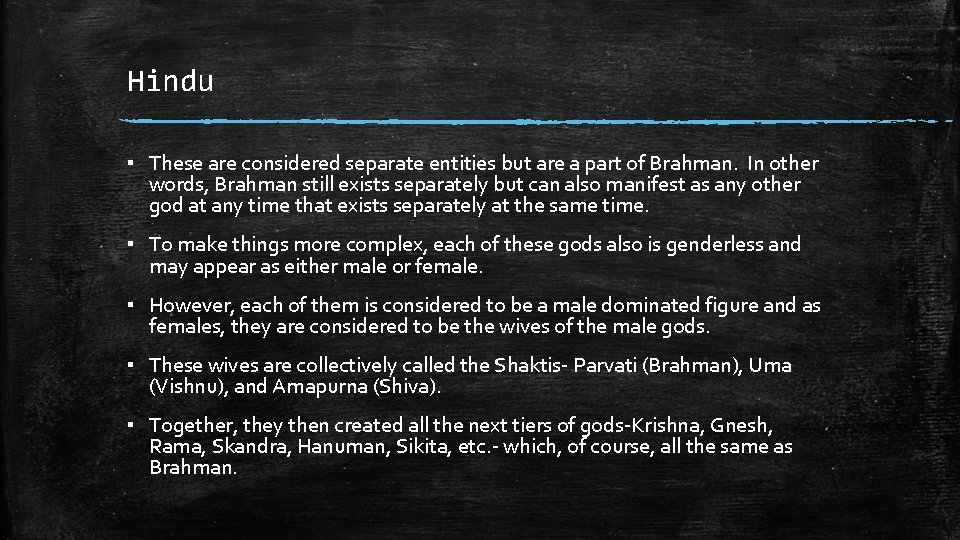 Hindu

▪ These are considered separate entities but are a part of Brahman. In other words, Brahman still exists separately but can also manifest as any other god at any time that exists separately at the same time.

▪ To make things more complex, each of these gods also is genderless and may appear as either male or female.

▪ However, each of them is considered to be a male dominated figure and as females, they are considered to be the wives of the male gods.

▪ These wives are collectively called the Shaktis- Parvati (Brahman), Uma (Vishnu), and Amapurna (Shiva).

▪ Together, they then created all the next tiers of gods-Krishna, Gnesh, Rama, Skandra, Hanuman, Sikita, etc.- which, of course, all the same as Brahman.